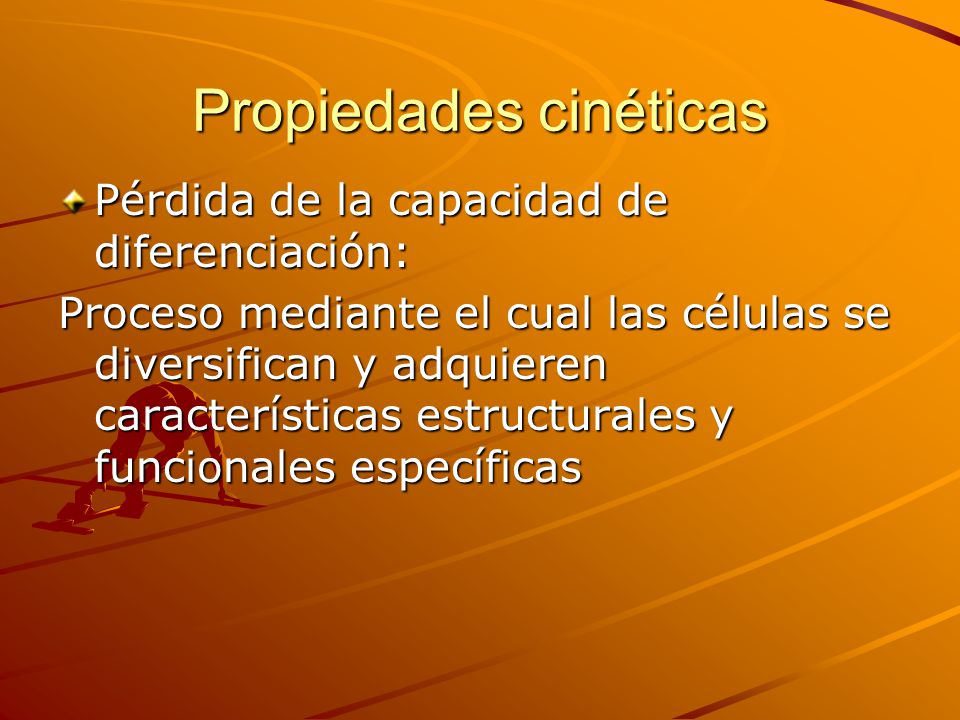 Propiedades cinéticas

Pérdida de la capacidad de diferenciación:

Proceso mediante el cual las células se diversifican y adquieren características estructurales y funcionales específicas